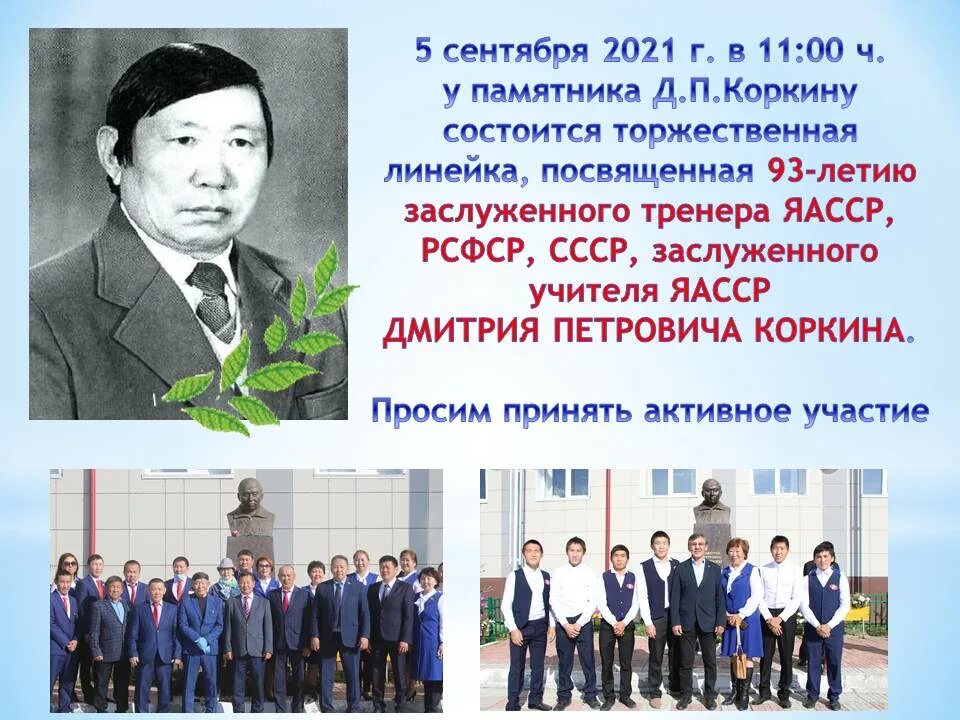 5 сентября 2021 г. в 11:00 ч. у памятника Д.П.Коркину состоится торжественная линейка, посвященная 93-летию заслуженного тренера ЯАССР, РСФСР, СССР, заслуженного учителя ЯАССР ДМИТРИЯ ПЕТРОВИЧА КОРКИНА.

Просим принять активное участие